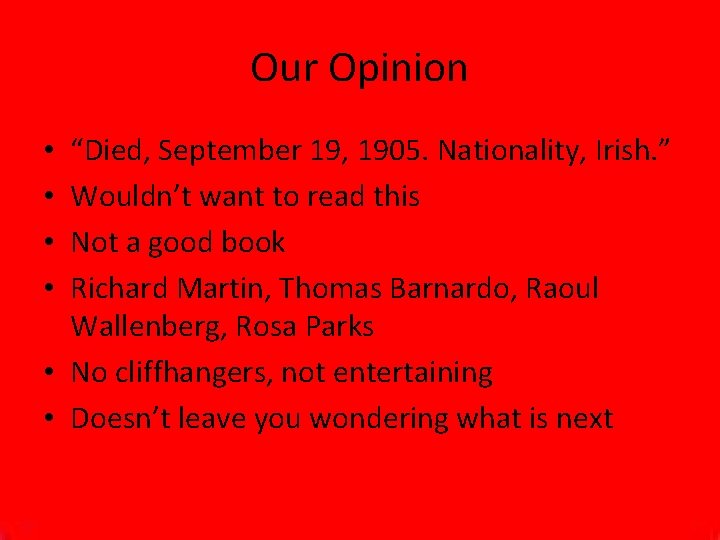 Our Opinion

• "Died, September 19, 1905. Nationality, Irish."
• Wouldn't want to read this
• Not a good book
• Richard Martin, Thomas Barnardo, Raoul Wallenberg, Rosa Parks
• No cliffhangers, not entertaining
• Doesn't leave you wondering what is next